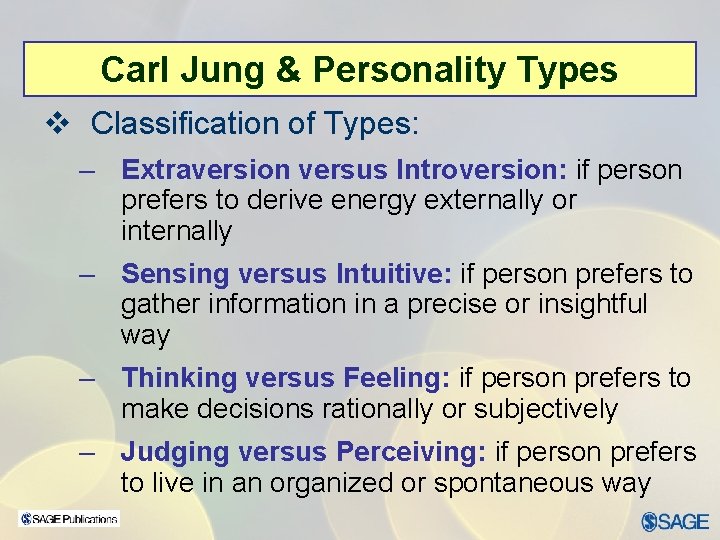 Carl Jung & Personality Types

❖ Classification of Types:

– Extraversion versus Introversion: if person prefers to derive energy externally or internally

– Sensing versus Intuitive: if person prefers to gather information in a precise or insightful way

– Thinking versus Feeling: if person prefers to make decisions rationally or subjectively

– Judging versus Perceiving: if person prefers to live in an organized or spontaneous way

SAGE Publications

SAGE